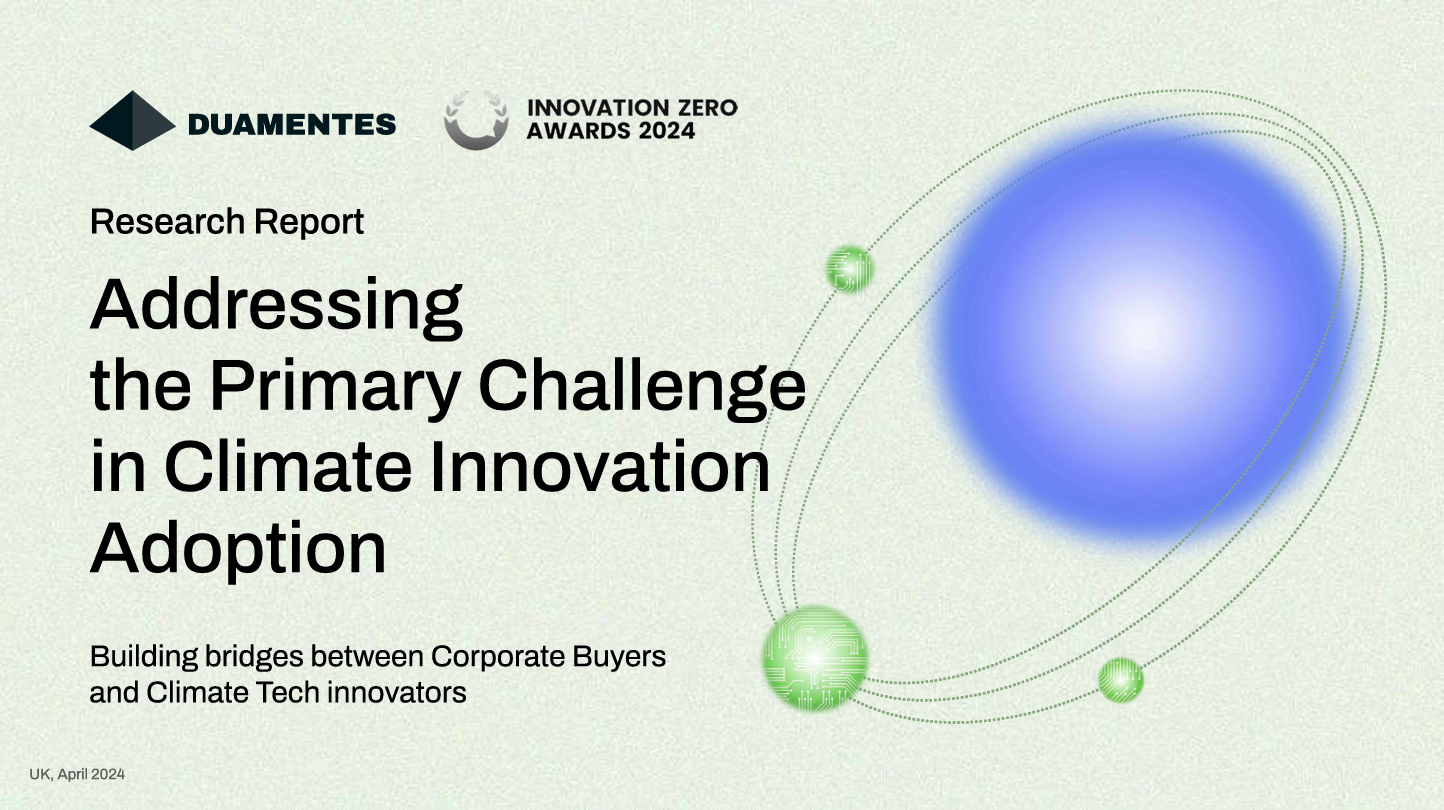 DUAMENTES

INNOVATION ZERO AWARDS 2024

Research Report

Addressing the Primary Challenge in Climate Innovation Adoption

Building bridges between Corporate Buyers and Climate Tech innovators

UK, April 2024